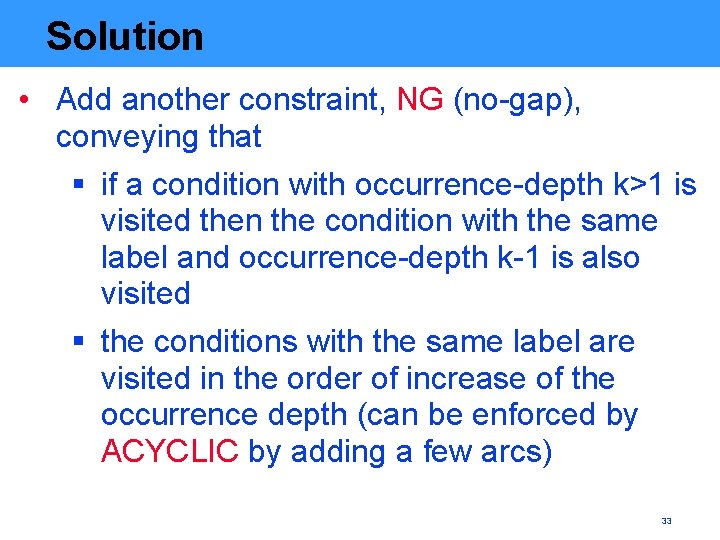 Solution

• Add another constraint, NG (no-gap), conveying that

▪ if a condition with occurrence-depth k>1 is visited then the condition with the same label and occurrence-depth k-1 is also visited

▪ the conditions with the same label are visited in the order of increase of the occurrence depth (can be enforced by ACYCLIC by adding a few arcs)

33